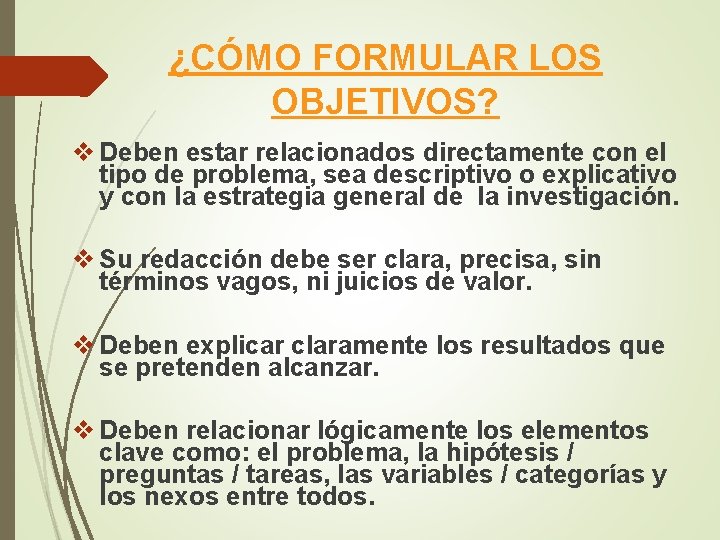 ¿CÓMO FORMULAR LOS OBJETIVOS?

❖ Deben estar relacionados directamente con el tipo de problema, sea descriptivo o explicativo y con la estrategia general de la investigación.

❖ Su redacción debe ser clara, precisa, sin términos vagos, ni juicios de valor.

❖ Deben explicar claramente los resultados que se pretenden alcanzar.

❖ Deben relacionar lógicamente los elementos clave como: el problema, la hipótesis / preguntas / tareas, las variables / categorías y los nexos entre todos.